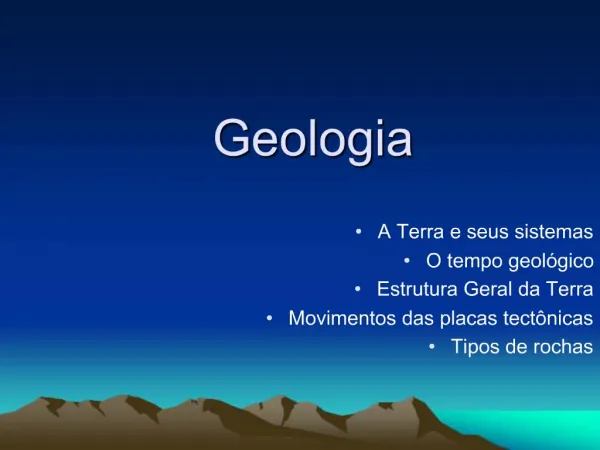 Geologia

• A Terra e seus sistemas
• O tempo geológico
• Estrutura Geral da Terra
• Movimentos das placas tectônicas
• Tipos de rochas